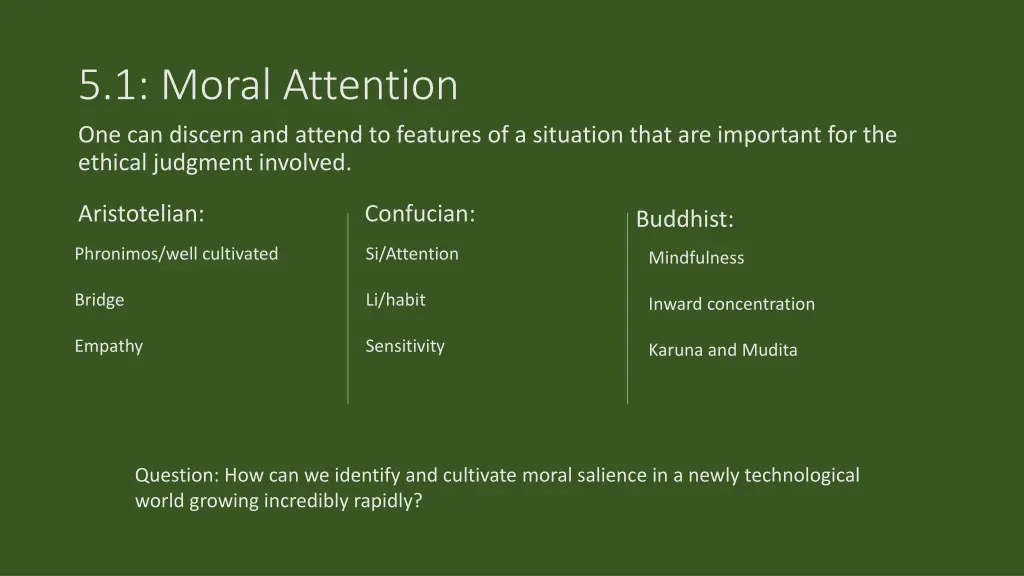 5.1: Moral Attention

One can discern and attend to features of a situation that are important for the ethical judgment involved.

Aristotelian:

Phronimos/well cultivated

Bridge

Empathy

Confucian:

Si/Attention

Li/habit

Sensitivity

Buddhist:

Mindfulness

Inward concentration

Karuna and Mudita

Question: How can we identify and cultivate moral salience in a newly technological world growing incredibly rapidly?